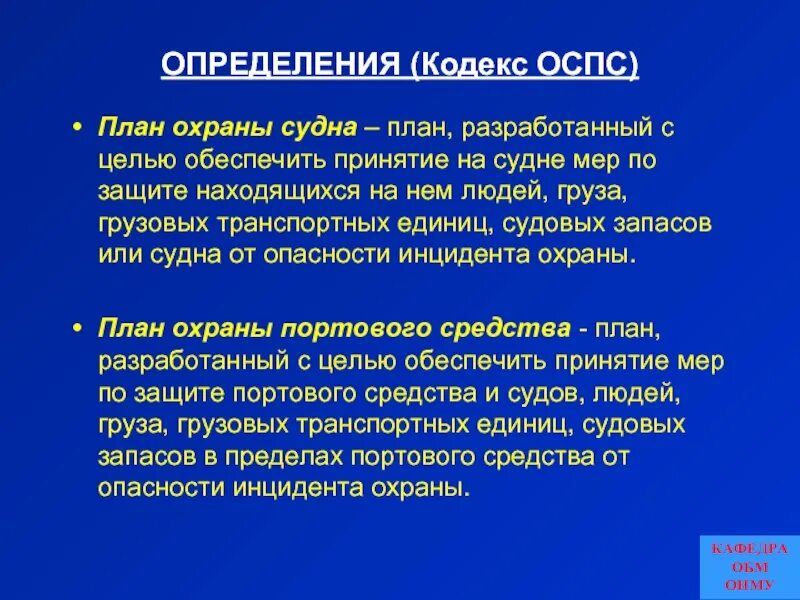 ОПРЕДЕЛЕНИЯ (Кодекс ОСПС)

• План охраны судна – план, разработанный с целью обеспечить принятие на судне мер по защите находящихся на нем людей, груза, грузовых транспортных единиц, судовых запасов или судна от опасности инцидента охраны.

• План охраны портового средства - план, разработанный с целью обеспечить принятие мер по защите портового средства и судов, людей, груза, грузовых транспортных единиц, судовых запасов в пределах портового средства от опасности инцидента охраны.

КАФЕДРА
ОБМ
ОНМУ